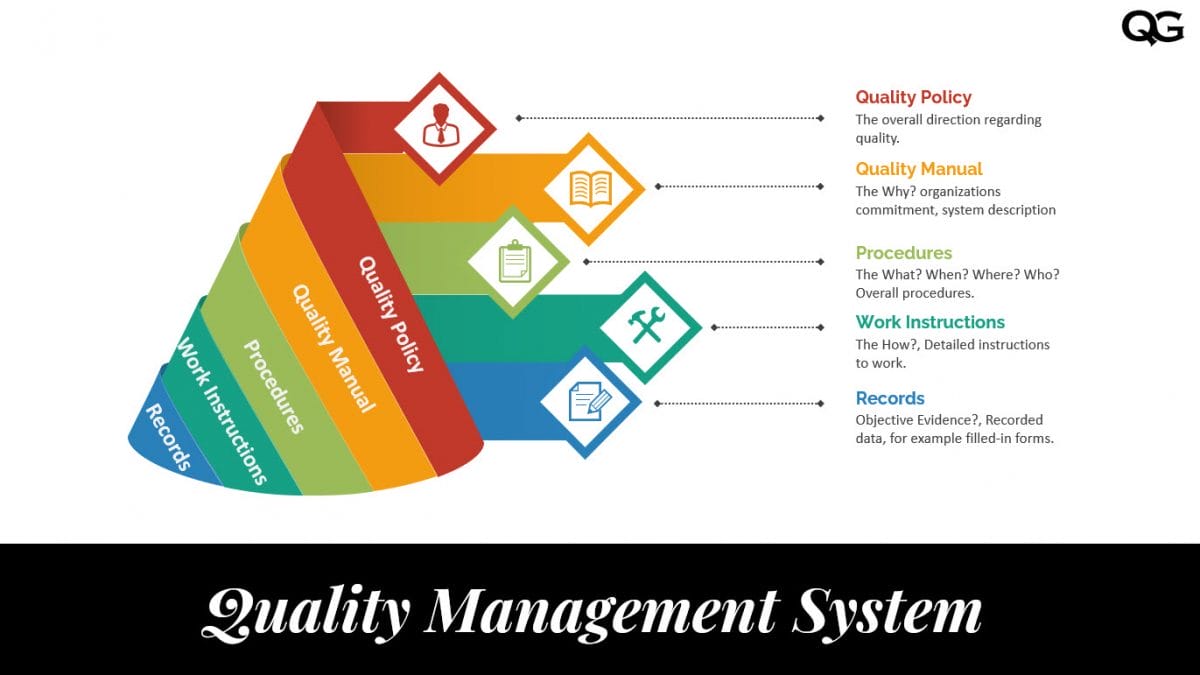 QG

Quality Policy
Quality Manual
Procedures
Work Instructions
Records

Quality Policy
The overall direction regarding quality.

Quality Manual
The Why? organizations commitment, system description

Procedures
The What? When? Where? Who? Overall procedures.

Work Instructions
The How?, Detailed instructions to work.

Records
Objective Evidence?, Recorded data, for example filled-in forms.

Quality Management System